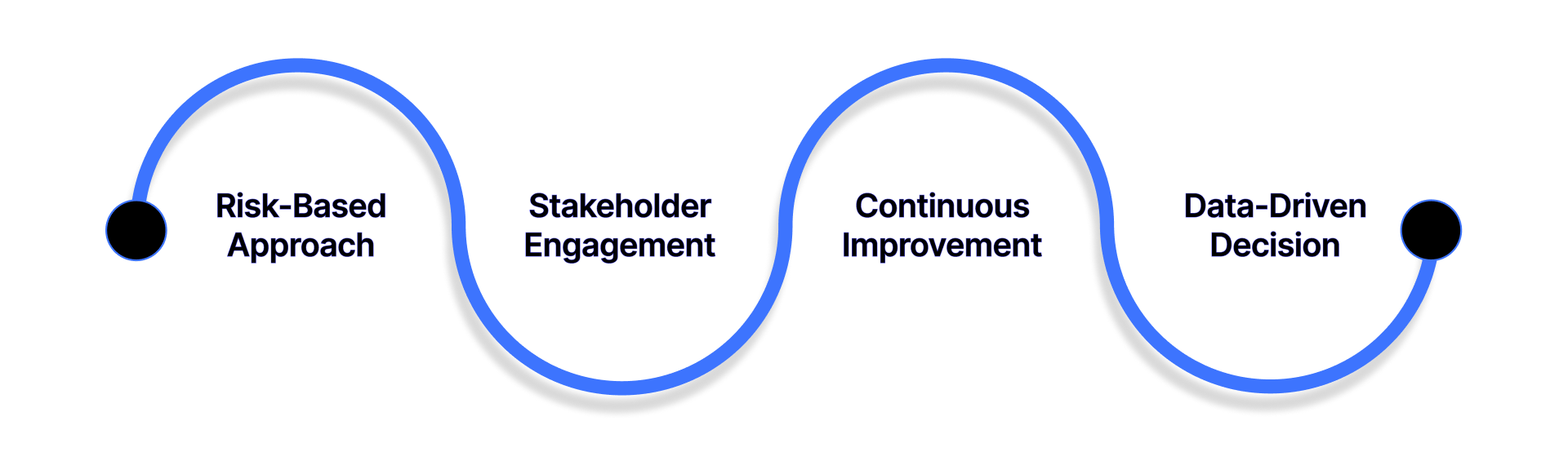 Risk-Based Approach

Stakeholder Engagement

Continuous Improvement

Data-Driven Decision